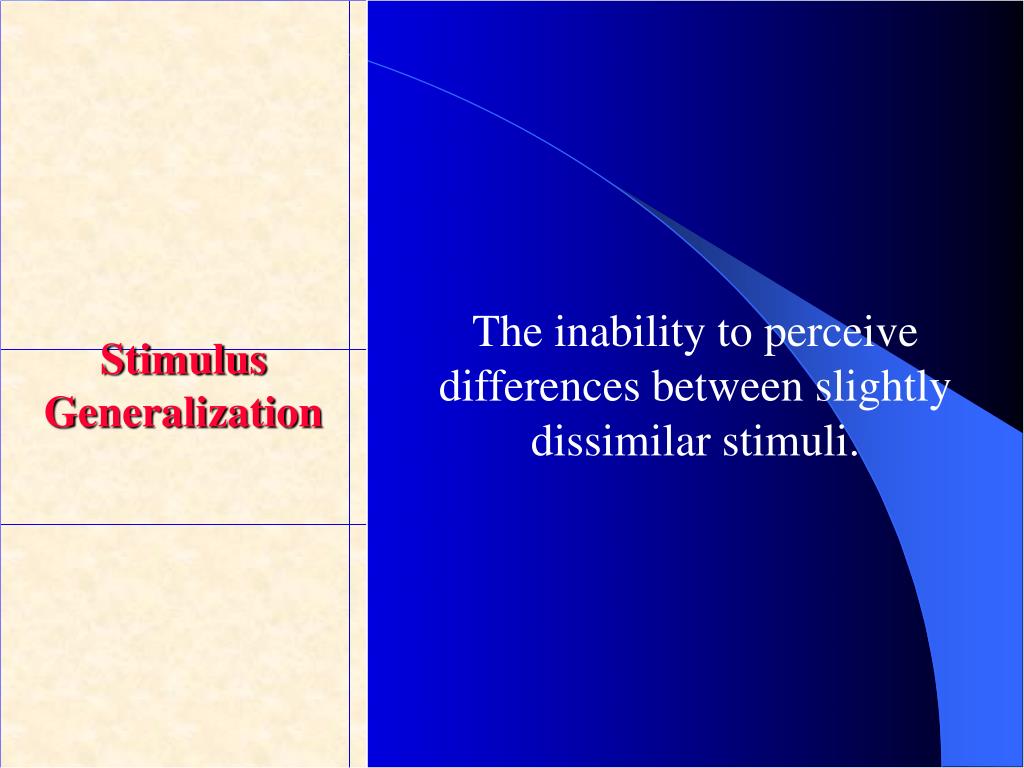 Stimulus Generalization

The inability to perceive differences between slightly dissimilar stimuli.